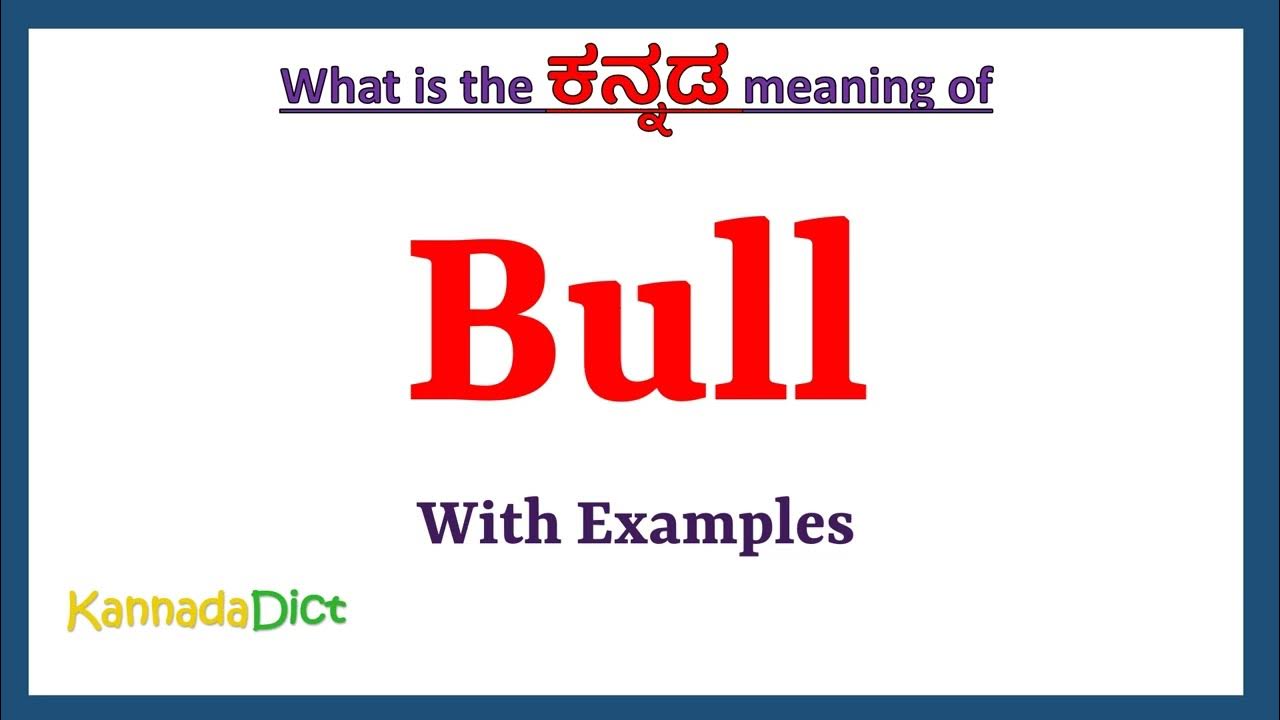 What is the ಕನ್ನಡ meaning of

Bull

With Examples

KannadaDict